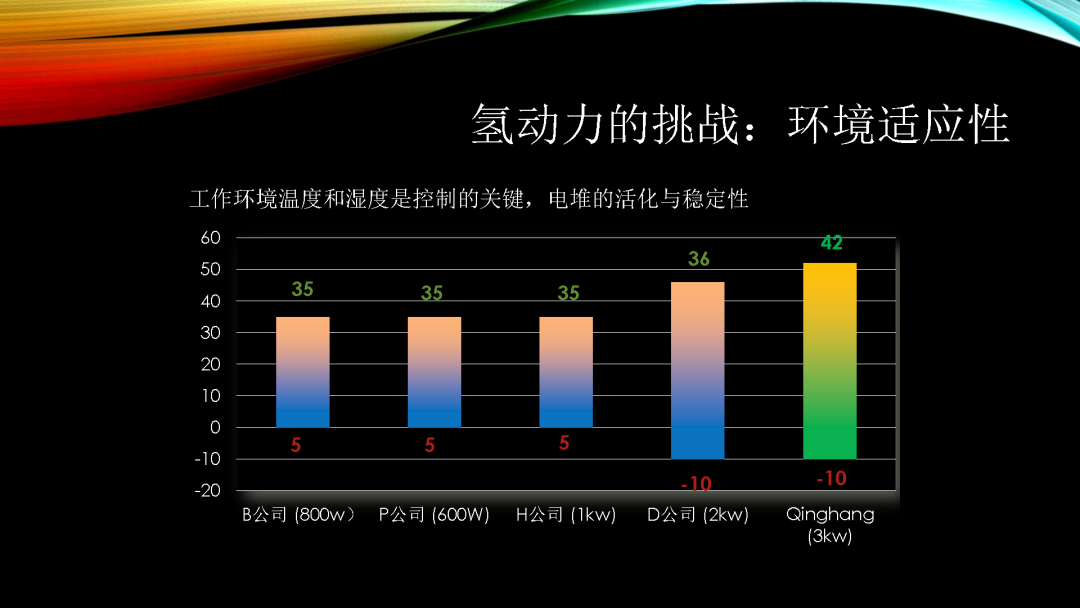 氢动力的挑战：环境适应性

工作环境温度和湿度是控制的关键，电堆的活化与稳定性

60
50
40
30
20
10
0
-10
-20

35 35 35 36 42

5 5 5 -10 -10

B公司 (800w） P公司 (600W) H公司 (1kw) D公司 (2kw) Qinghang (3kw)